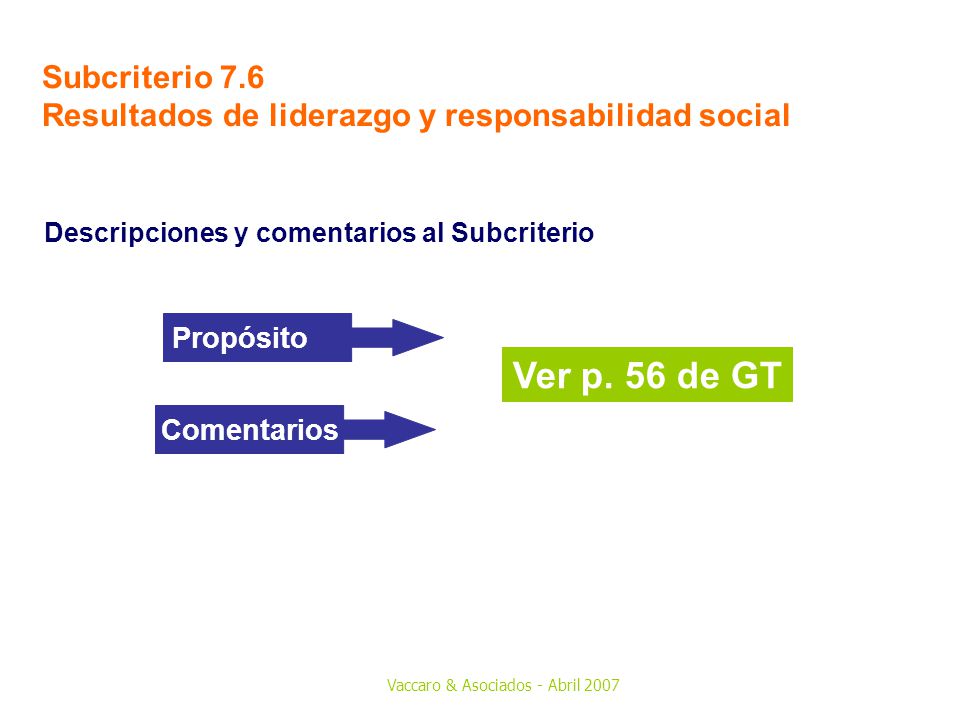 Subcriterio 7.6
Resultados de liderazgo y responsabilidad social

Descripciones y comentarios al Subcriterio

Propósito

Comentarios

Ver p. 56 de GT

Vaccaro & Asociados - Abril 2007